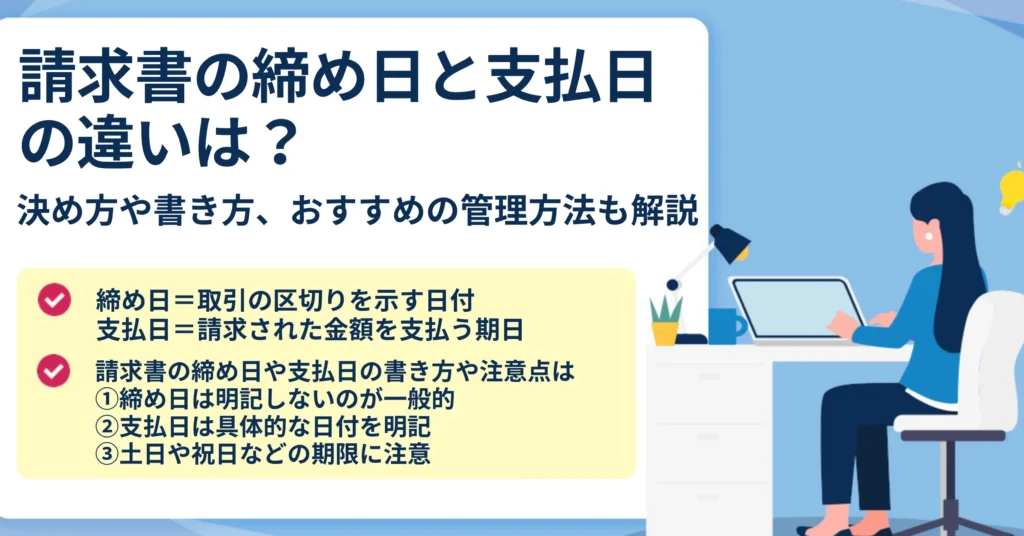 請求書の締め日と支払日の違いは？

決め方や書き方、おすすめの管理方法も解説

締め日＝取引の区切りを示す日付
支払日＝請求された金額を支払う期日

請求書の締め日や支払日の書き方や注意点は
①締め日は明記しないのが一般的
②支払日は具体的な日付を明記
③土日や祝日などの期限に注意